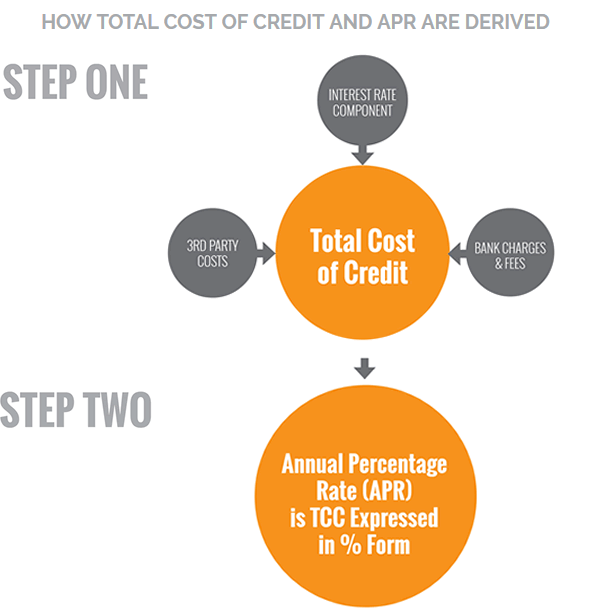 HOW TOTAL COST OF CREDIT AND APR ARE DERIVED

STEP ONE

INTEREST RATE COMPONENT

3RD PARTY COSTS

Total Cost of Credit

BANK CHARGES & FEES

STEP TWO

Annual Percentage Rate (APR) is TCC Expressed in % Form